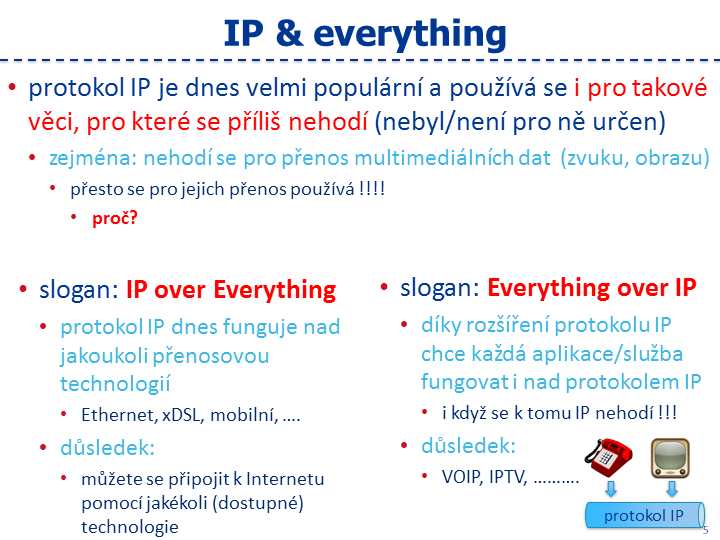 IP & everything

• protokol IP je dnes velmi populární a používá se i pro takové věci, pro které se příliš nehodí (nebyl/není pro ně určen)
  • zejména: nehodí se pro přenos multimediálních dat (zvuku, obrazu)
    • přesto se pro jejich přenos používá !!!!
      • proč?

• slogan: IP over Everything
  • protokol IP dnes funguje nad jakoukoli přenosovou technologií
    • Ethernet, xDSL, mobilní, ….
  • důsledek:
    • můžete se připojit k Internetu pomocí jakékoli (dostupné) technologie

• slogan: Everything over IP
  • díky rozšíření protokolu IP chce každá aplikace/služba fungovat i nad protokolem IP
    • i když se k tomu IP nehodí !!!
  • důsledek:
    • VOIP, IPTV, ……….

protokol IP

5